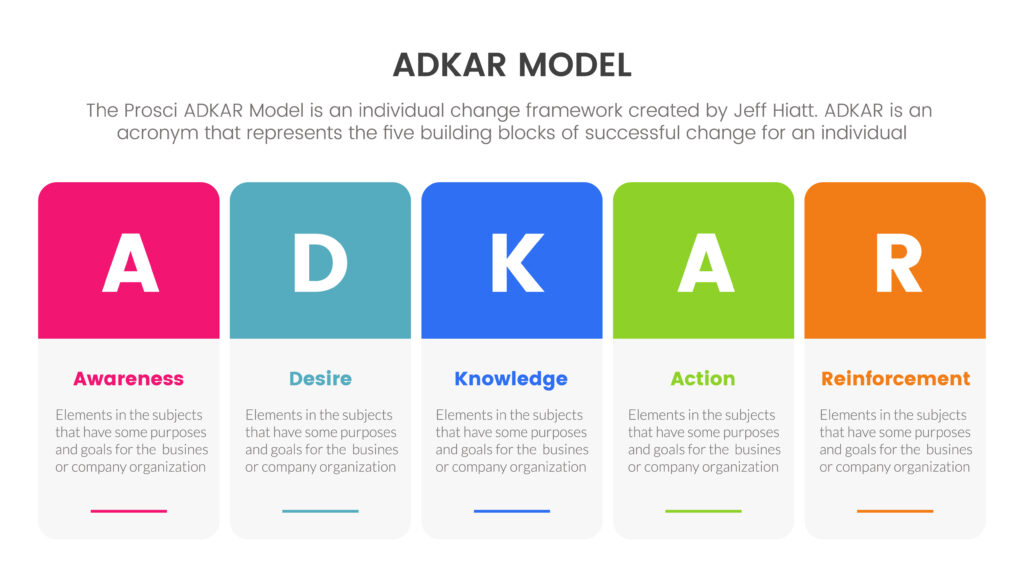 ADKAR MODEL

The Prosci ADKAR Model is an individual change framework created by Jeff Hiatt. ADKAR is an acronym that represents the five building blocks of successful change for an individual

A

Awareness

Elements in the subjects that have some purposes and goals for the busines or company organization

D

Desire

Elements in the subjects that have some purposes and goals for the busines or company organization

K

Knowledge

Elements in the subjects that have some purposes and goals for the busines or company organization

A

Action

Elements in the subjects that have some purposes and goals for the busines or company organization

R

Reinforcement

Elements in the subjects that have some purposes and goals for the busines or company organization